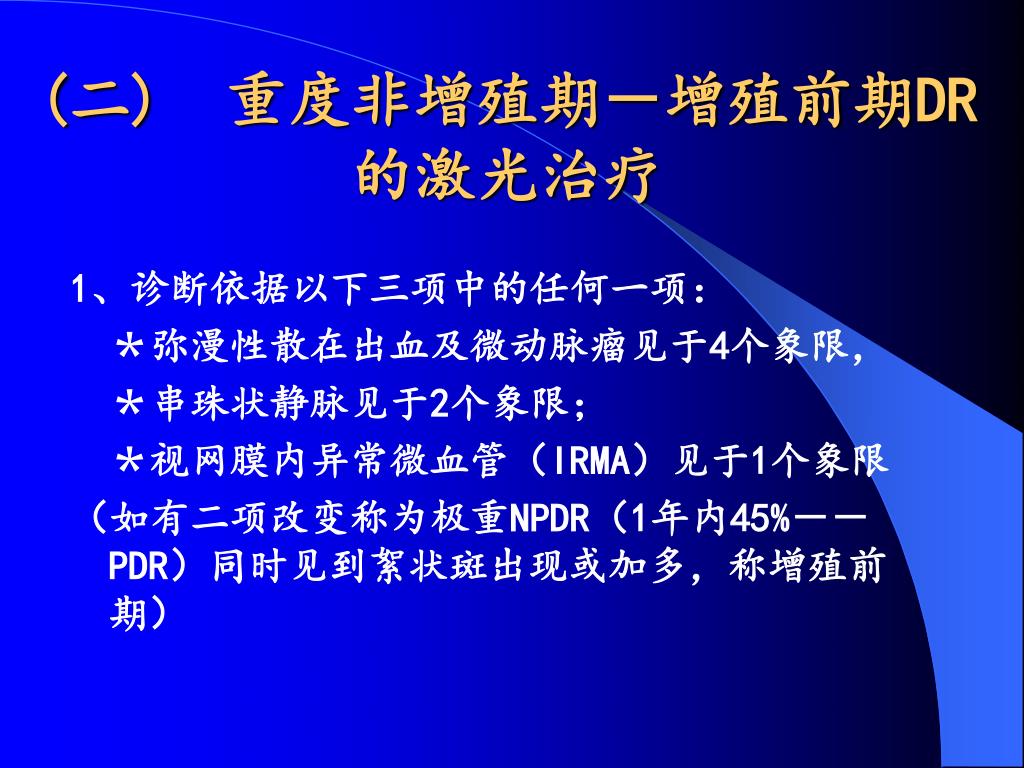 (二)　重度非增殖期－增殖前期DR的激光治疗

1、诊断依据以下三项中的任何一项：

＊弥漫性散在出血及微动脉瘤见于4个象限，

＊串珠状静脉见于2个象限；

＊视网膜内异常微血管（IRMA）见于1个象限

（如有二项改变称为极重NPDR（1年内45%－－PDR）同时见到絮状斑出现或加多，称增殖前期）